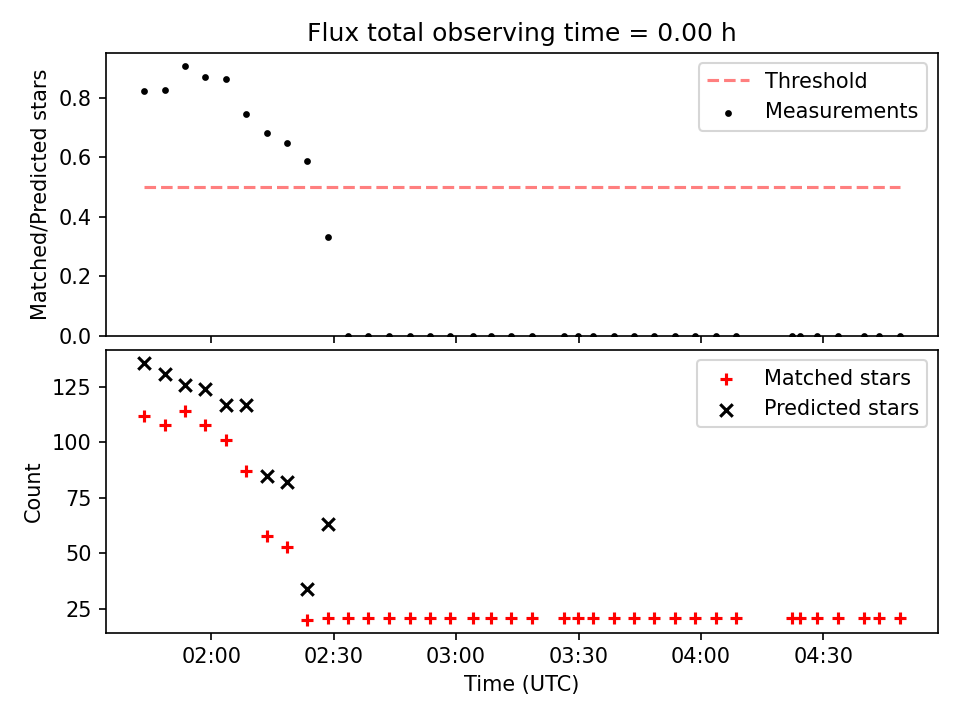 Flux total observing time = 0.00 h

Matched/Predicted stars

0.8
0.6
0.4
0.2
0.0

Threshold
Measurements

Count

125
100
75
50
25

Matched stars
Predicted stars

02:00
02:30
03:00
03:30
04:00
04:30

Time (UTC)